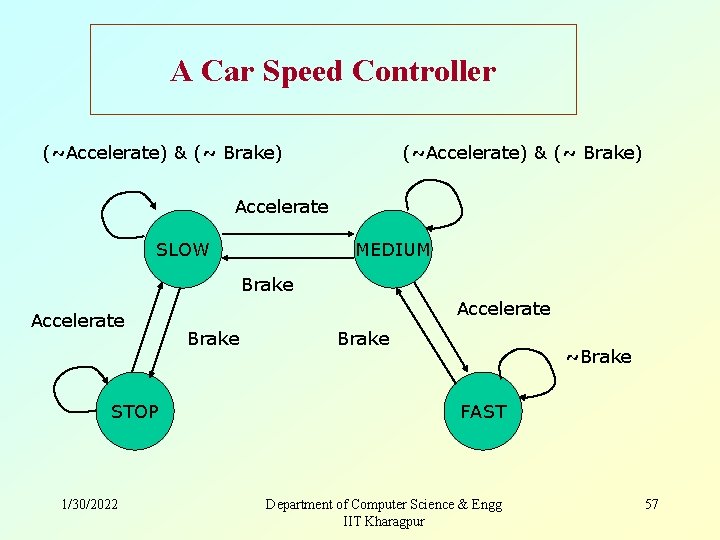 A Car Speed Controller

(~Accelerate) & (~ Brake)

(~Accelerate) & (~ Brake)

Accelerate

SLOW

MEDIUM

Brake

Accelerate

Accelerate

Brake

Brake

~Brake

STOP

FAST

1/30/2022

Department of Computer Science & Engg
IIT Kharagpur

57